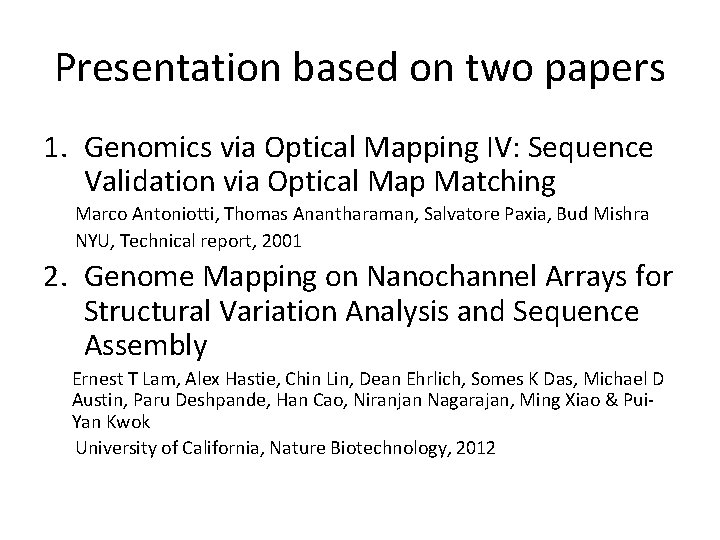 Presentation based on two papers

1. Genomics via Optical Mapping IV: Sequence Validation via Optical Map Matching

Marco Antoniotti, Thomas Anantharaman, Salvatore Paxia, Bud Mishra

NYU, Technical report, 2001

2. Genome Mapping on Nanochannel Arrays for Structural Variation Analysis and Sequence Assembly

Ernest T Lam, Alex Hastie, Chin Lin, Dean Ehrlich, Somes K Das, Michael D Austin, Paru Deshpande, Han Cao, Niranjan Nagarajan, Ming Xiao & Pui-Yan Kwok

University of California, Nature Biotechnology, 2012